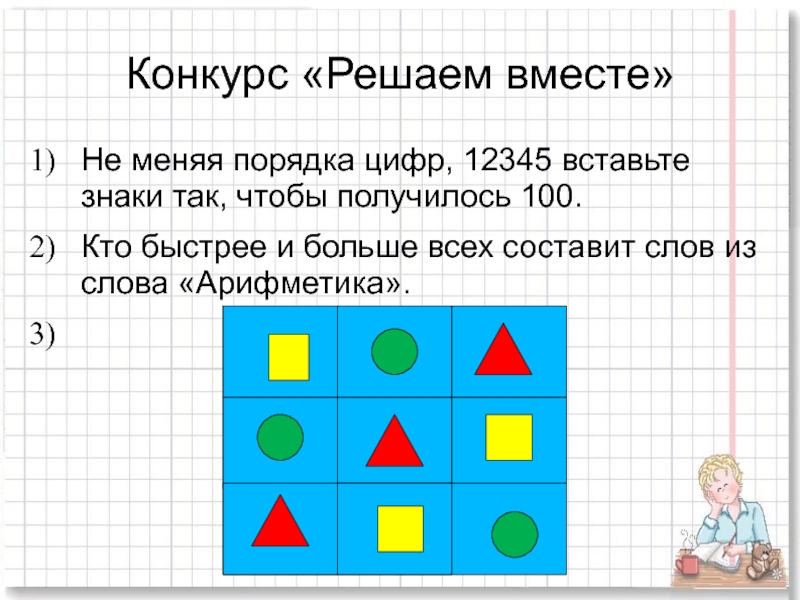 Конкурс «Решаем вместе»

1) Не меняя порядка цифр, 12345 вставьте знаки так, чтобы получилось 100.

2) Кто быстрее и больше всех составит слов из слова «Арифметика».

3)